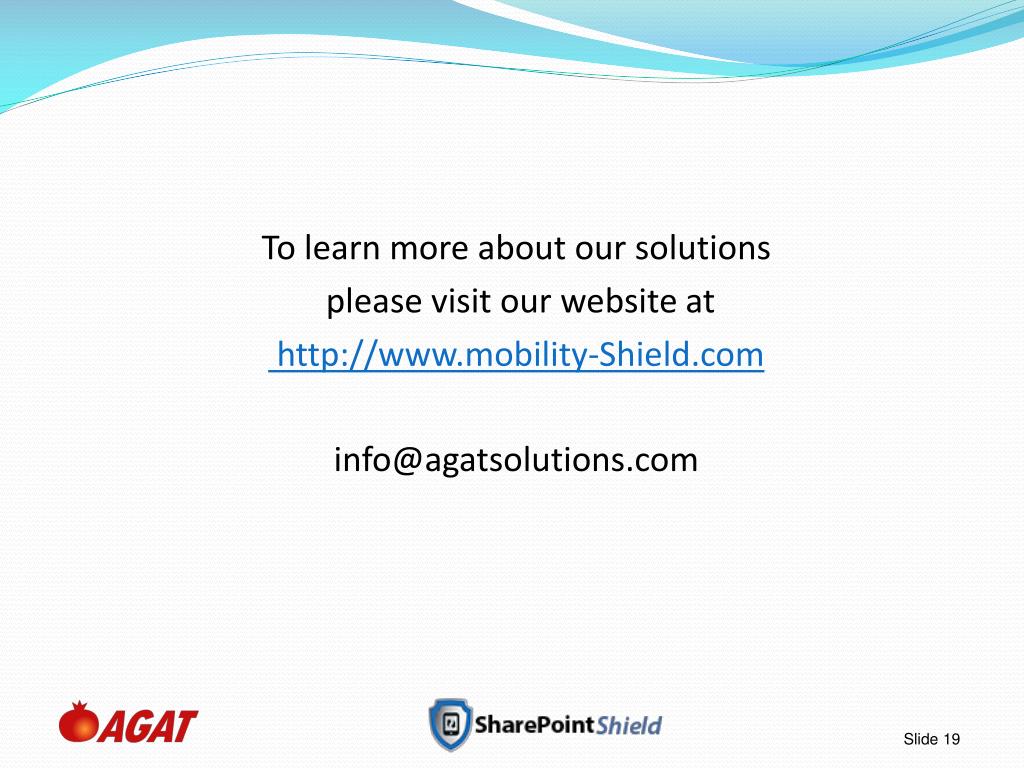 To learn more about our solutions
please visit our website at
http://www.mobility-Shield.com

info@agatsolutions.com

AGAT

SharePoint Shield

Slide 19